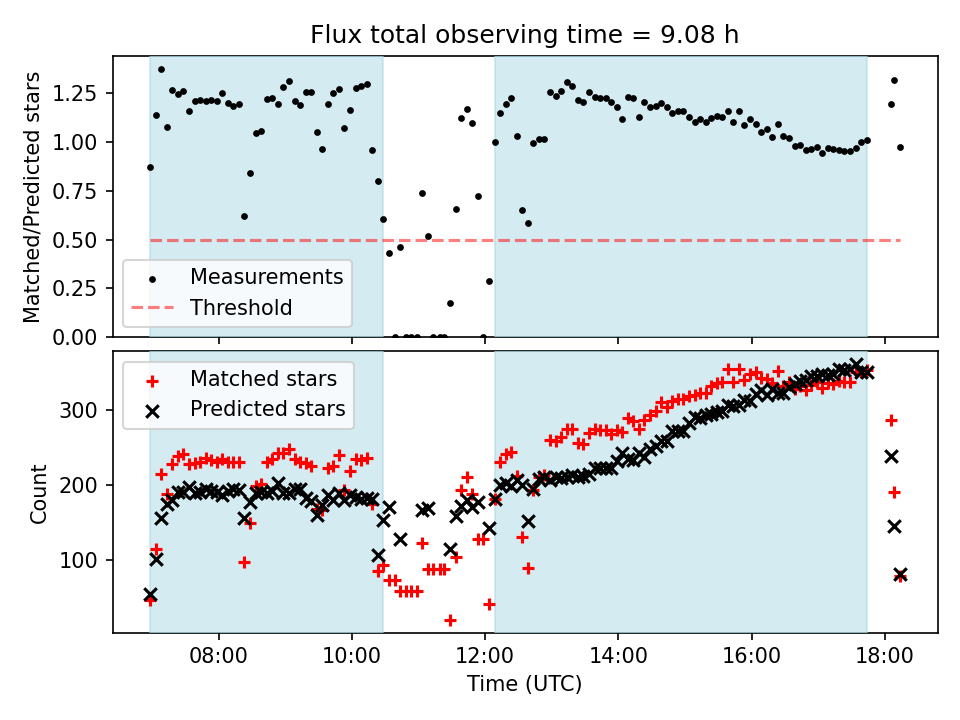 Flux total observing time = 9.08 h

Matched/Predicted stars

1.25
1.00
0.75
0.50
0.25
0.00

Measurements
Threshold

Count

300
200
100

Matched stars
Predicted stars

08:00
10:00
12:00
14:00
16:00
18:00

Time (UTC)